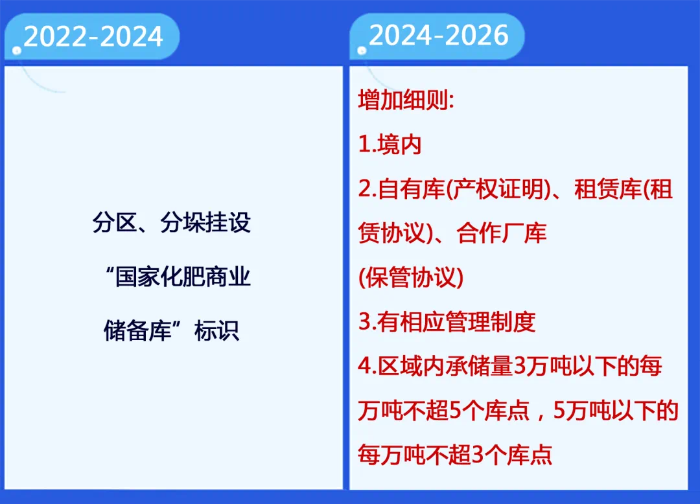 2022-2024

分区、分垛挂设“国家化肥商业储备库”标识

2024-2026

增加细则:

1.境内

2.自有库(产权证明)、租赁库(租赁协议)、合作厂库(保管协议)

3.有相应管理制度

4.区域内承储量3万吨以下的每万吨不超5个库点，5万吨以下的每万吨不超3个库点